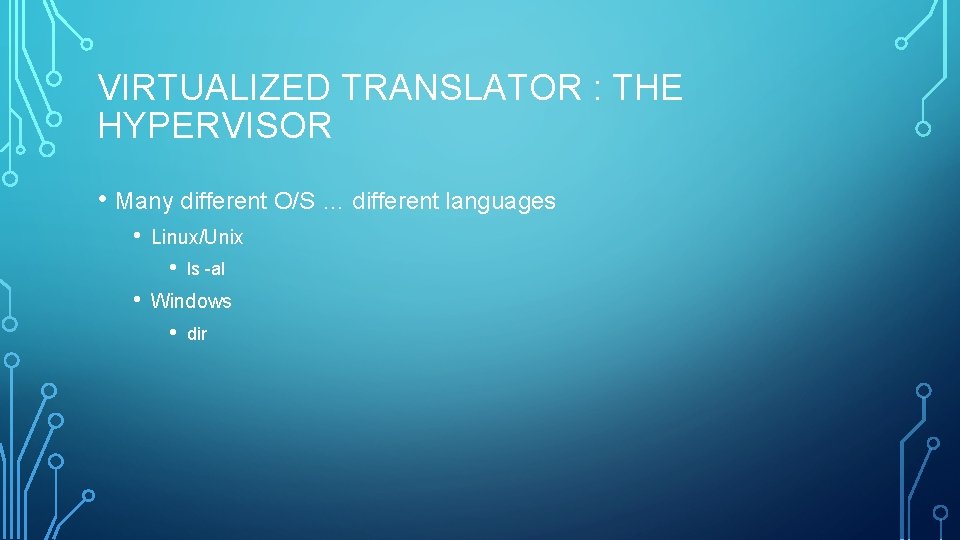 VIRTUALIZED TRANSLATOR : THE HYPERVISOR

• Many different O/S … different languages
  • Linux/Unix
    • ls -al
  • Windows
    • dir